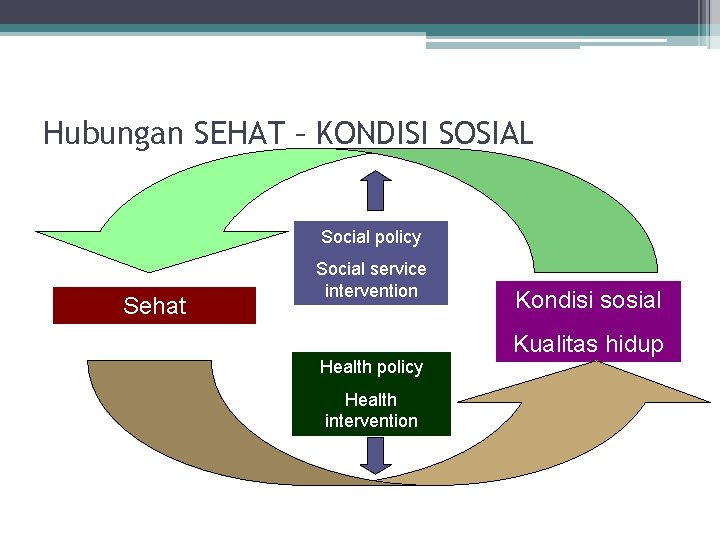 Hubungan SEHAT – KONDISI SOSIAL

Social policy

Social service intervention

Sehat

Kondisi sosial

Kualitas hidup

Health policy

Health intervention